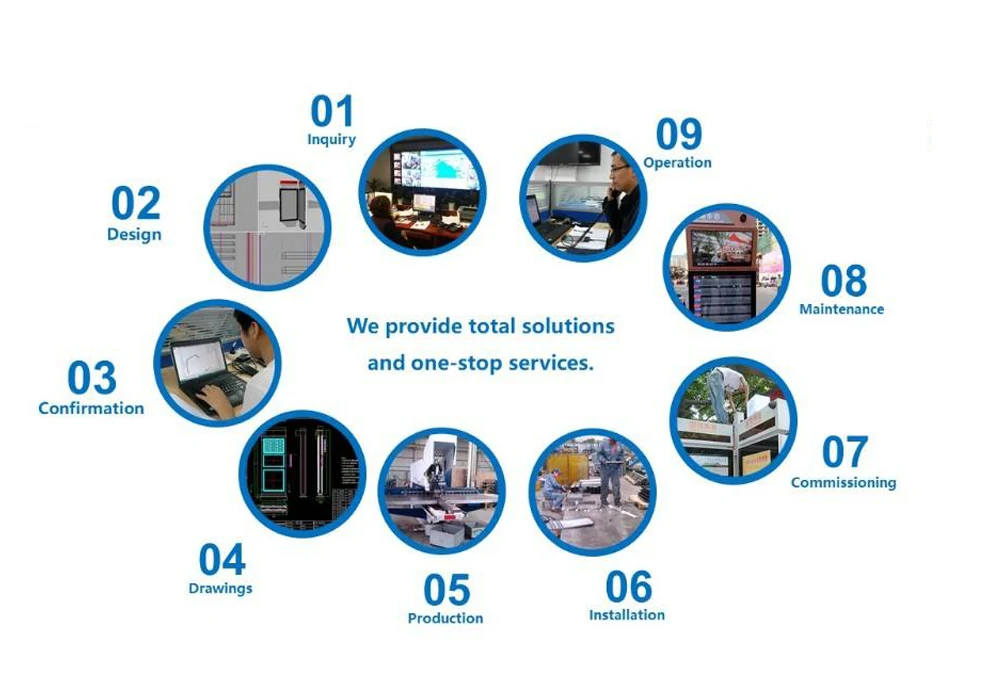 01
Inquiry

02
Design

03
Confirmation

04
Drawings

05
Production

06
Installation

07
Commissioning

08
Maintenance

09
Operation

We provide total solutions and one-stop services.